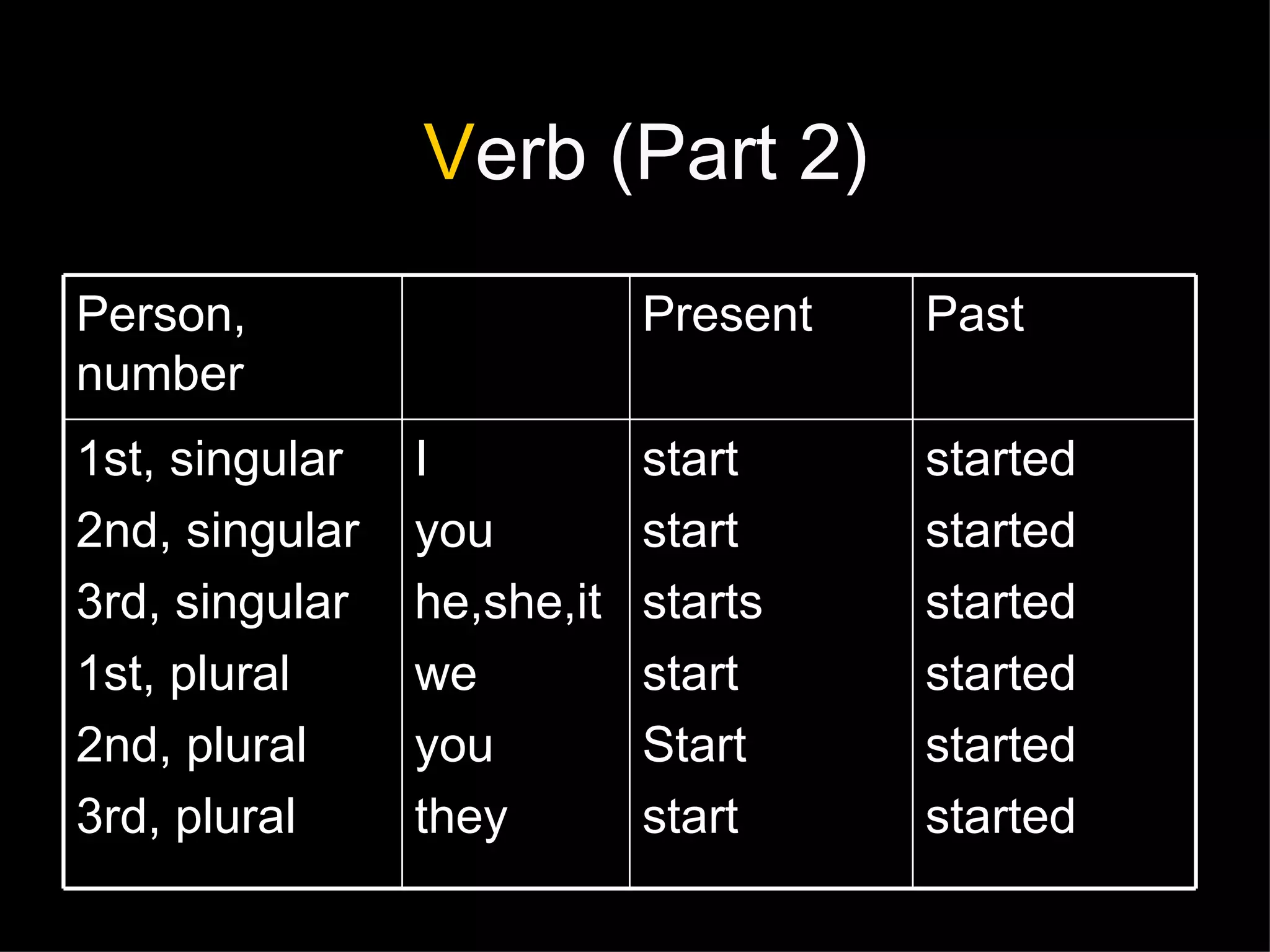 Verb (Part 2)

| Person, number | | Present | Past |
|---|---|---|---|
| 1st, singular | I | start | started |
| 2nd, singular | you | start | started |
| 3rd, singular | he,she,it | starts | started |
| 1st, plural | we | start | started |
| 2nd, plural | you | Start | started |
| 3rd, plural | they | start | started |